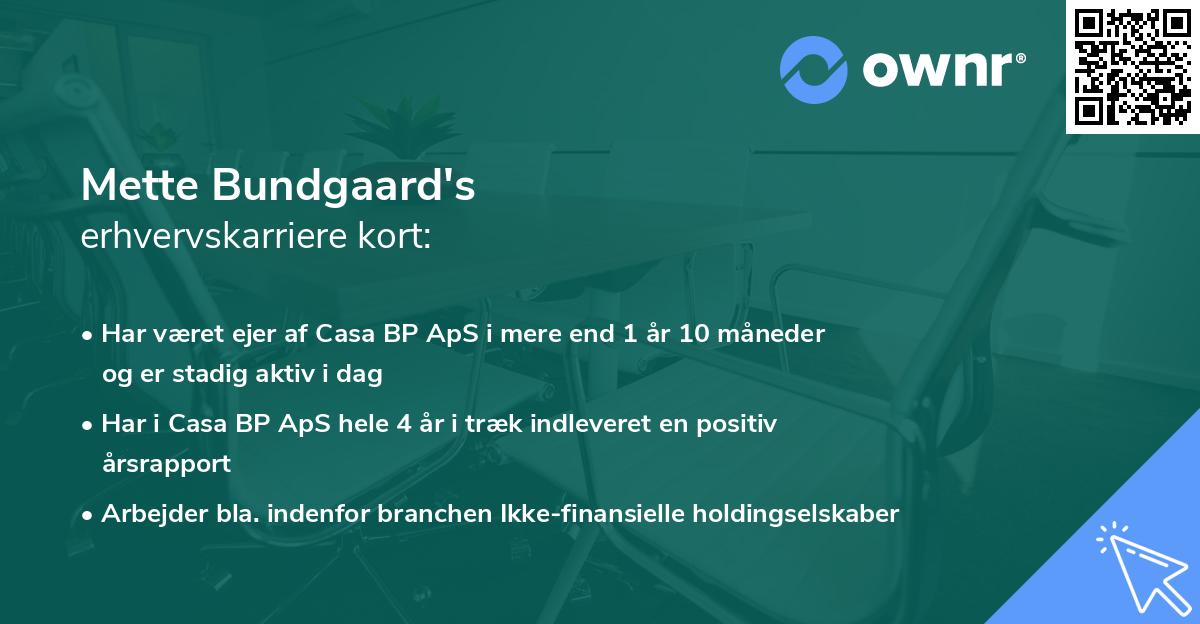 ownr®

Mette Bundgaard's
erhvervskarriere kort:

• Har været ejer af Casa BP ApS i mere end 1 år 10 måneder og er stadig aktiv i dag

• Har i Casa BP ApS hele 4 år i træk indleveret en positiv årsrapport

• Arbejder bla. indenfor branchen Ikke-finansielle holdingselskaber